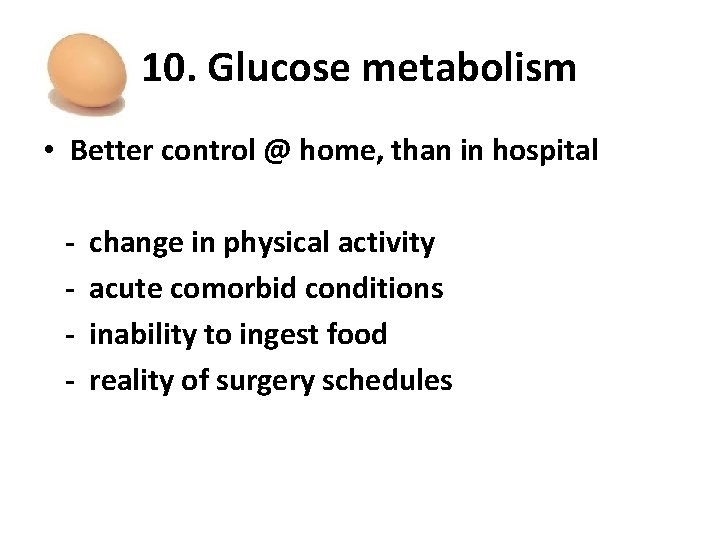 10. Glucose metabolism

• Better control @ home, than in hospital

- change in physical activity
- acute comorbid conditions
- inability to ingest food
- reality of surgery schedules